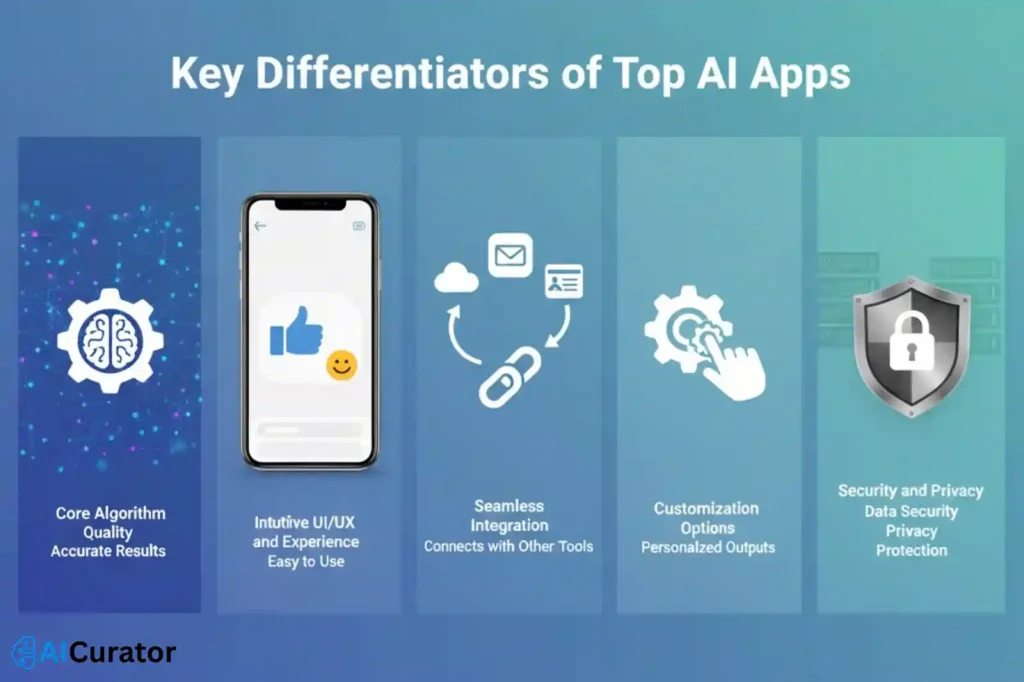 Key Differentiators of Top AI Apps

Core Algorithm Quality
Accurate Results

Intutive UI/UX and Experience
Easy to Use

Seamless Integration
Connects with Other Tools

Customization Options
Personalzed Outputs

Security and Privacy
Data Security
Privacy Protection

AICurator